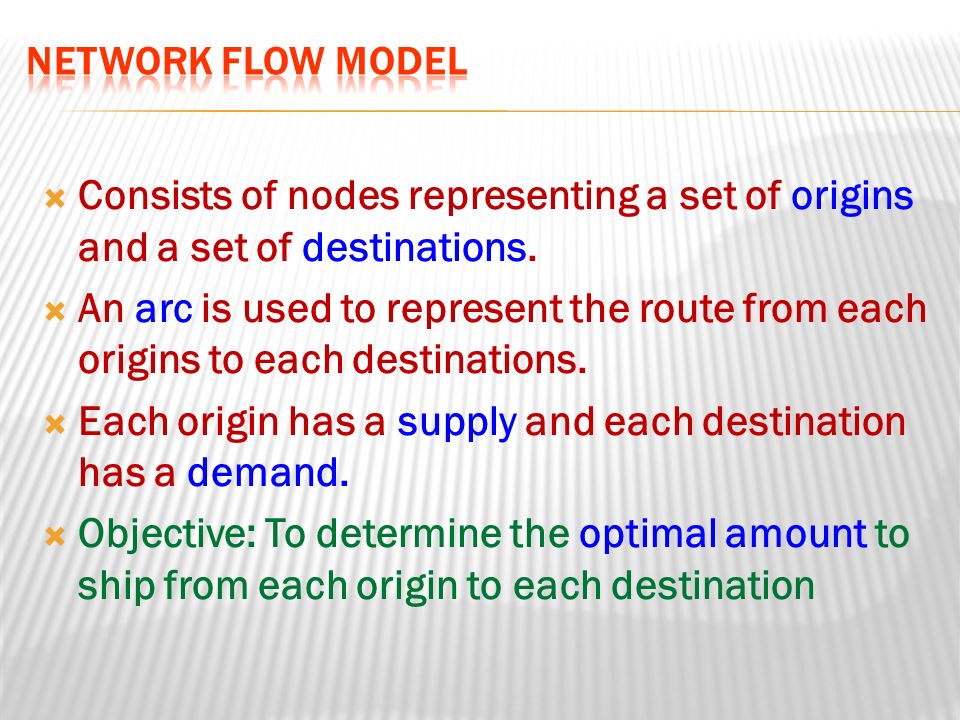 NETWORK FLOW MODEL

Consists of nodes representing a set of origins and a set of destinations.

An arc is used to represent the route from each origins to each destinations.

Each origin has a supply and each destination has a demand.

Objective: To determine the optimal amount to ship from each origin to each destination